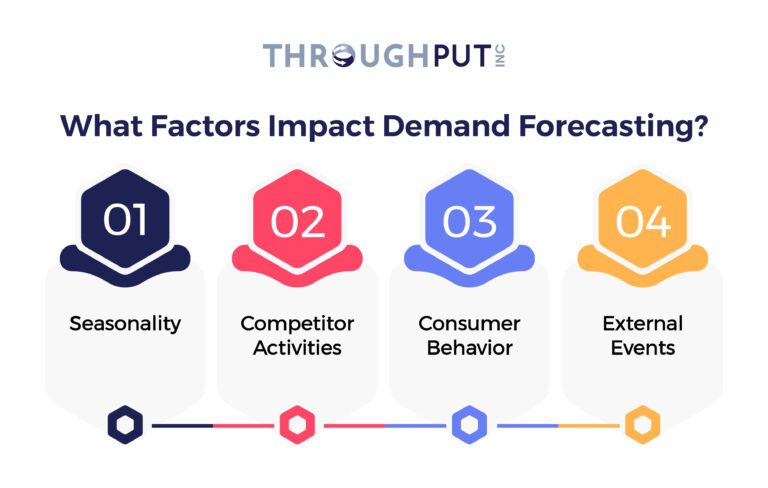 THROUGHPUT INC

What Factors Impact Demand Forecasting?

01

Seasonality

02

Competitor Activities

03

Consumer Behavior

04

External Events